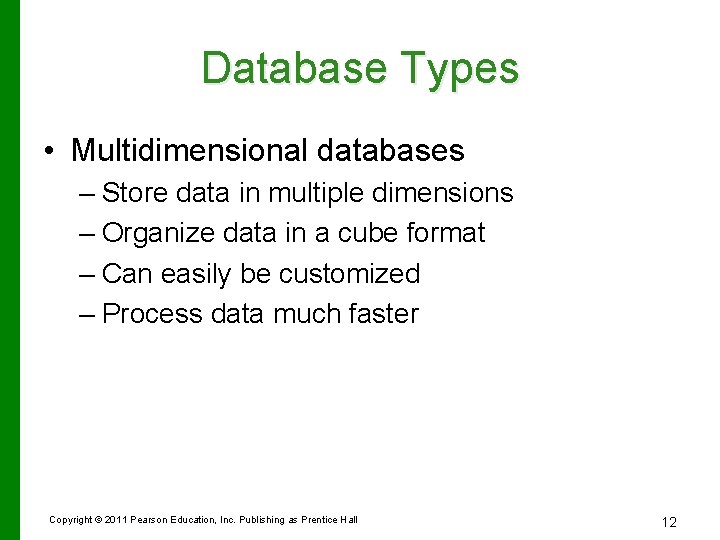 Database Types

• Multidimensional databases
– Store data in multiple dimensions
– Organize data in a cube format
– Can easily be customized
– Process data much faster

Copyright © 2011 Pearson Education, Inc. Publishing as Prentice Hall

12